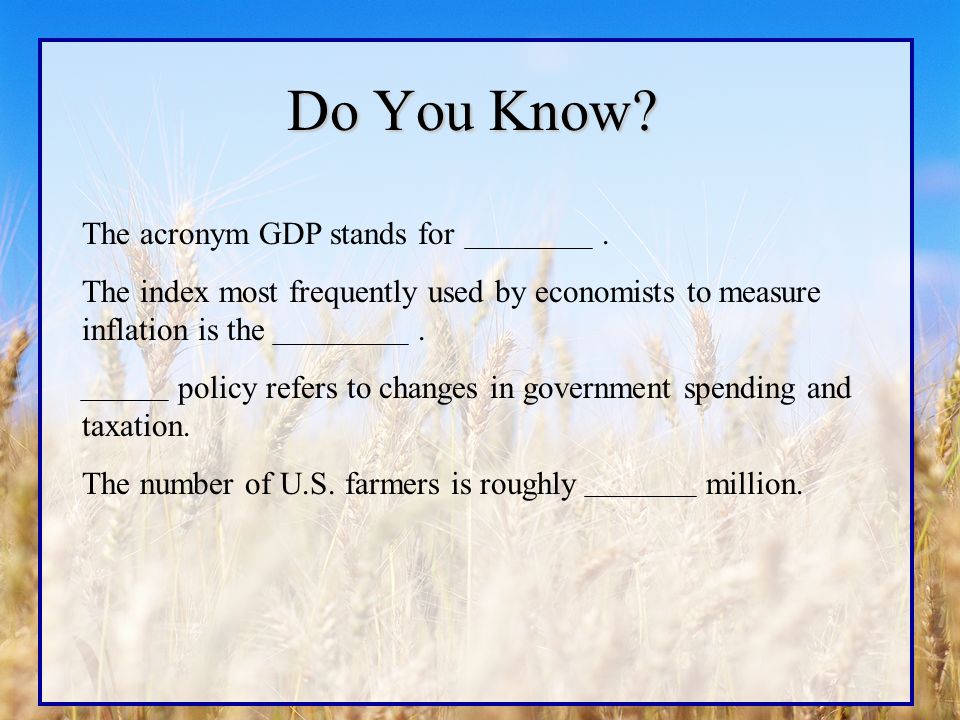 Do You Know?

The acronym GDP stands for ________ .

The index most frequently used by economists to measure inflation is the ________ .

______ policy refers to changes in government spending and taxation.

The number of U.S. farmers is roughly _______ million.